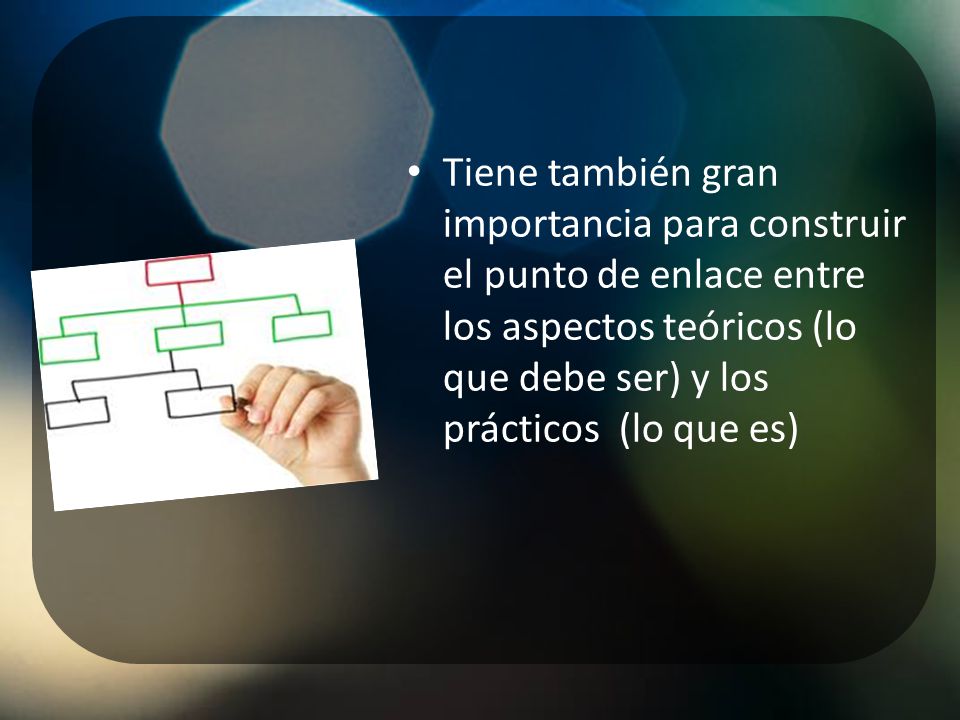 • Tiene también gran importancia para construir el punto de enlace entre los aspectos teóricos (lo que debe ser) y los prácticos  (lo que es)